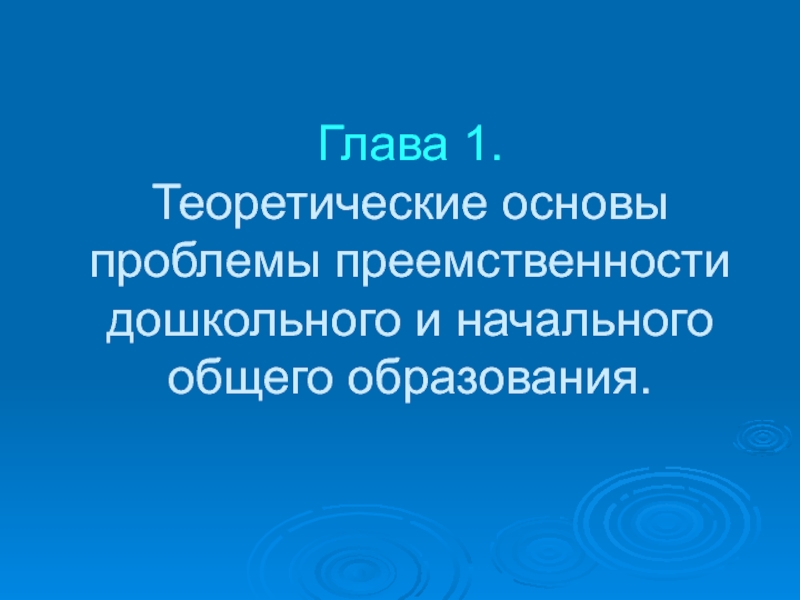 Глава 1.
Теоретические основы проблемы преемственности дошкольного и начального общего образования.